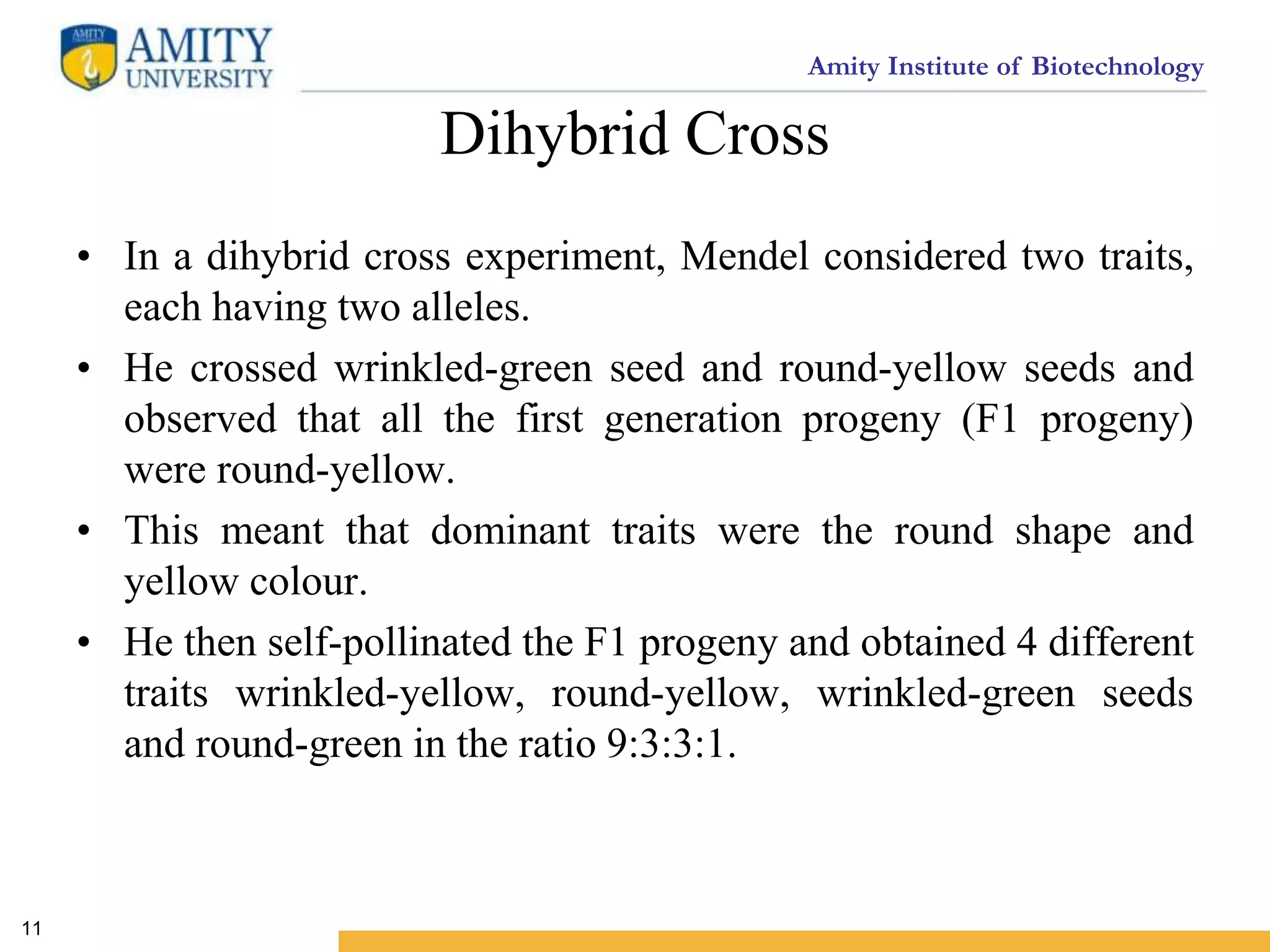 AMITY UNIVERSITY

Amity Institute of Biotechnology

Dihybrid Cross

• In a dihybrid cross experiment, Mendel considered two traits, each having two alleles.

• He crossed wrinkled-green seed and round-yellow seeds and observed that all the first generation progeny (F1 progeny) were round-yellow.

• This meant that dominant traits were the round shape and yellow colour.

• He then self-pollinated the F1 progeny and obtained 4 different traits wrinkled-yellow, round-yellow, wrinkled-green seeds and round-green in the ratio 9:3:3:1.

11